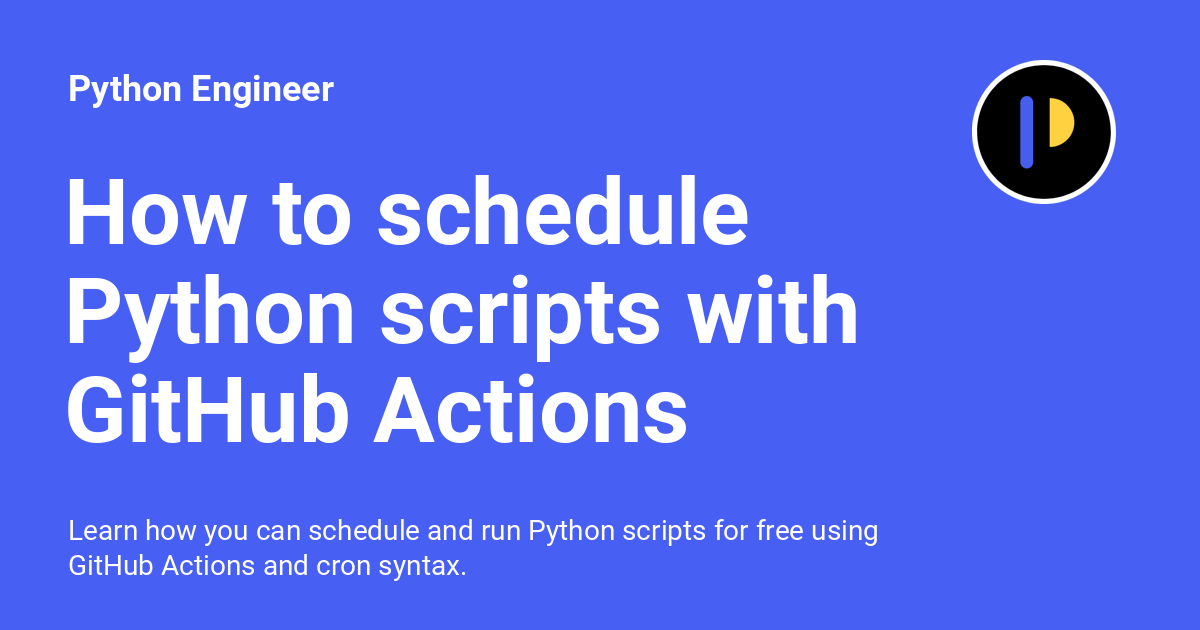 Python Engineer

How to schedule Python scripts with GitHub Actions

Learn how you can schedule and run Python scripts for free using GitHub Actions and cron syntax.